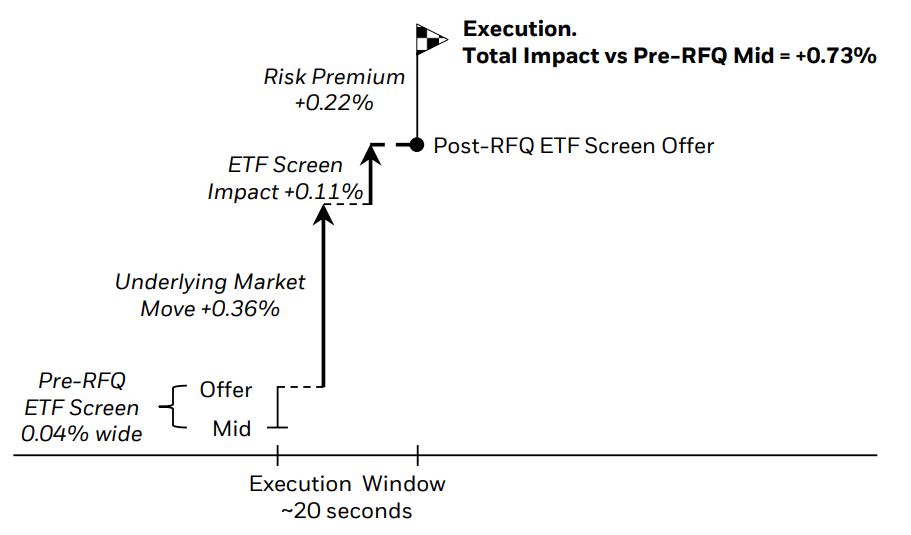 Execution.
Total Impact vs Pre-RFQ Mid = +0.73%

Risk Premium
+0.22%

Post-RFQ ETF Screen Offer

ETF Screen
Impact +0.11%

Underlying Market
Move +0.36%

Pre-RFQ
ETF Screen
0.04% wide

Offer

Mid

Execution Window
~20 seconds